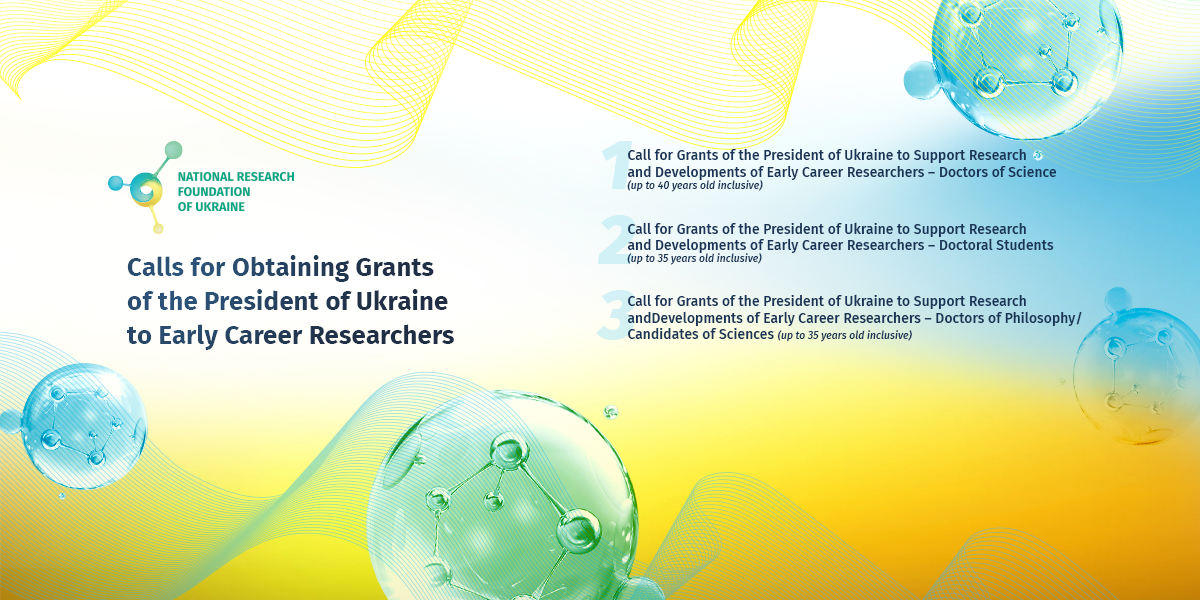 NATIONAL RESEARCH FOUNDATION OF UKRAINE

Calls for Obtaining Grants of the President of Ukraine to Early Career Researchers

1 Call for Grants of the President of Ukraine to Support Research and Developments of Early Career Researchers – Doctors of Science (up to 40 years old inclusive)

2 Call for Grants of the President of Ukraine to Support Research and Developments of Early Career Researchers – Doctoral Students (up to 35 years old inclusive)

3 Call for Grants of the President of Ukraine to Support Research andDevelopments of Early Career Researchers – Doctors of Philosophy/ Candidates of Sciences (up to 35 years old inclusive)